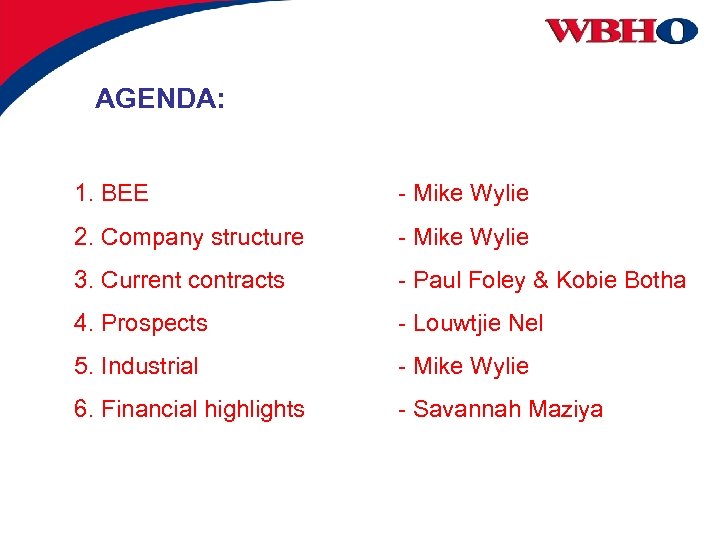 WBHO

AGENDA:

1. BEE - Mike Wylie

2. Company structure - Mike Wylie

3. Current contracts - Paul Foley & Kobie Botha

4. Prospects - Louwtjie Nel

5. Industrial - Mike Wylie

6. Financial highlights - Savannah Maziya